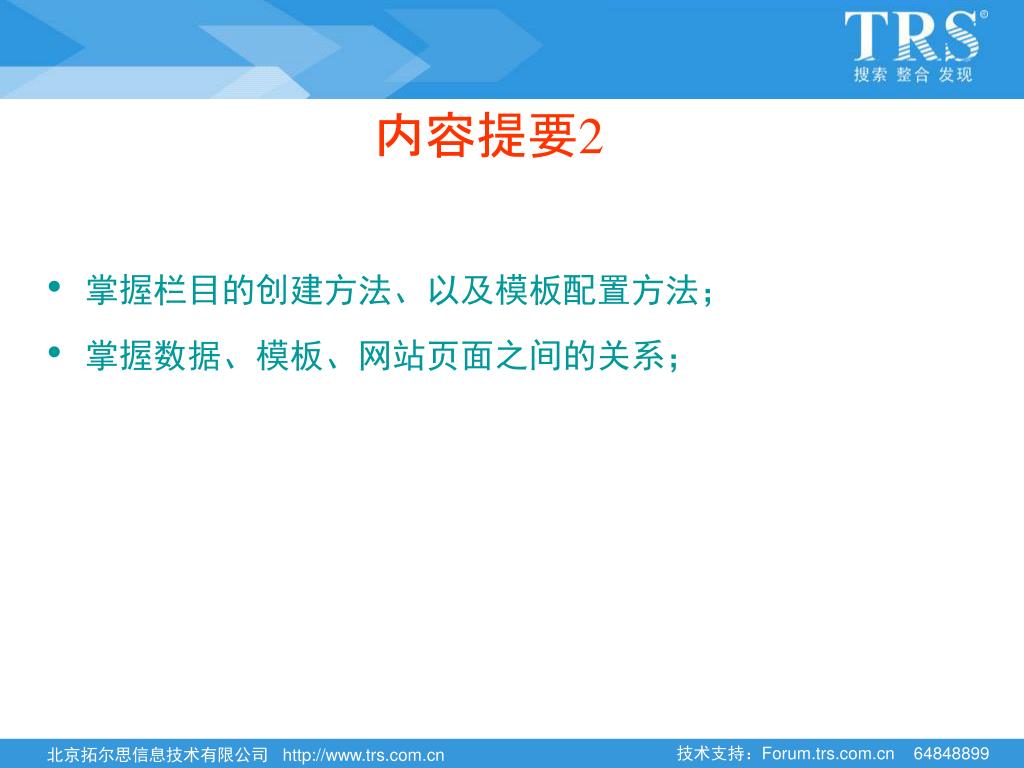 TRS®
搜索 整合 发现

内容提要2

• 掌握栏目的创建方法、以及模板配置方法；
• 掌握数据、模板、网站页面之间的关系；

北京拓尔思信息技术有限公司 http://www.trs.com.cn 技术支持：Forum.trs.com.cn 64848899